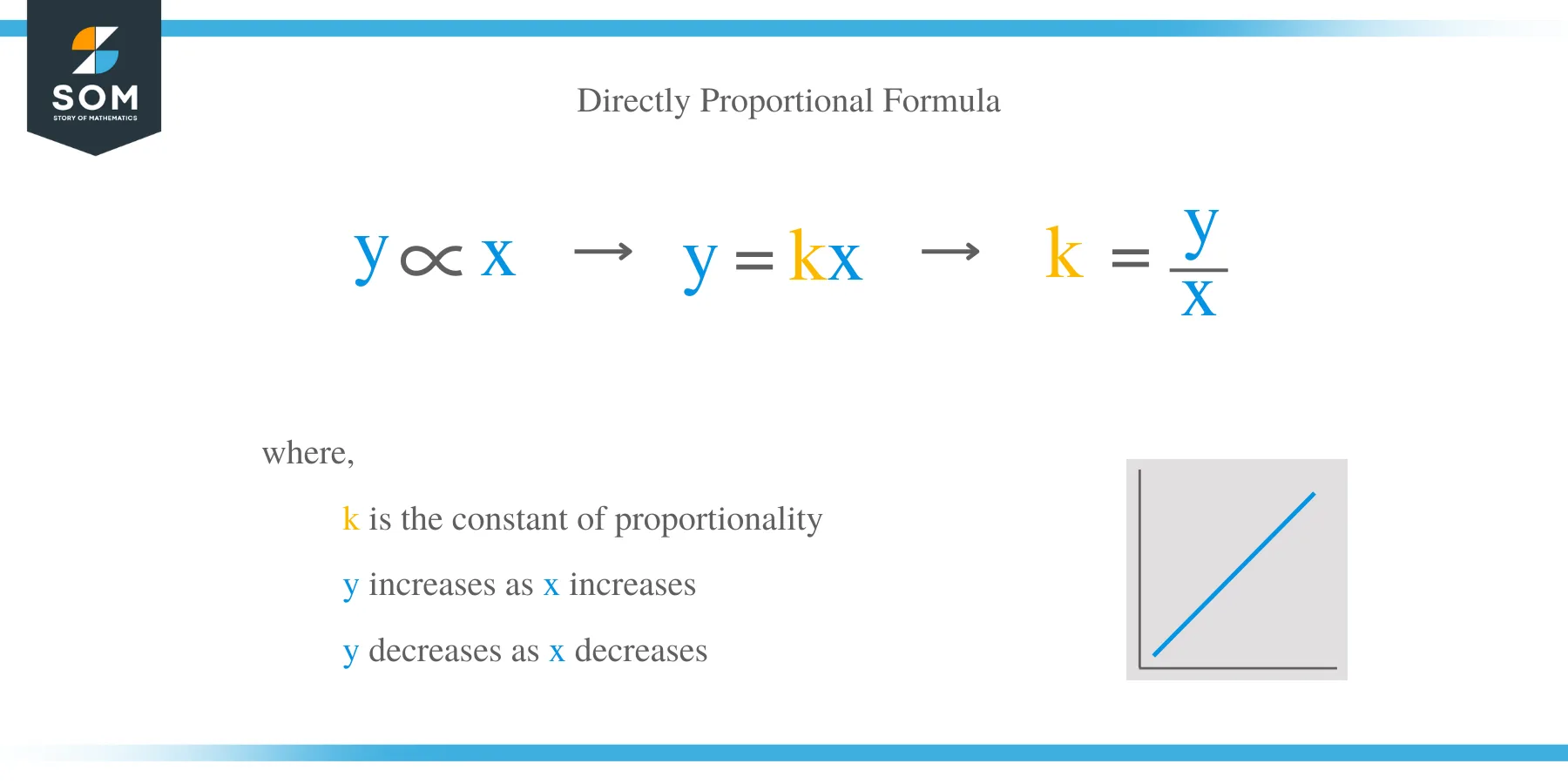 SOM
STORY OF MATHEMATICS

Directly Proportional Formula

$y \propto x \rightarrow y = kx \rightarrow k = \frac{y}{x}$

where,

k is the constant of proportionality

y increases as x increases

y decreases as x decreases